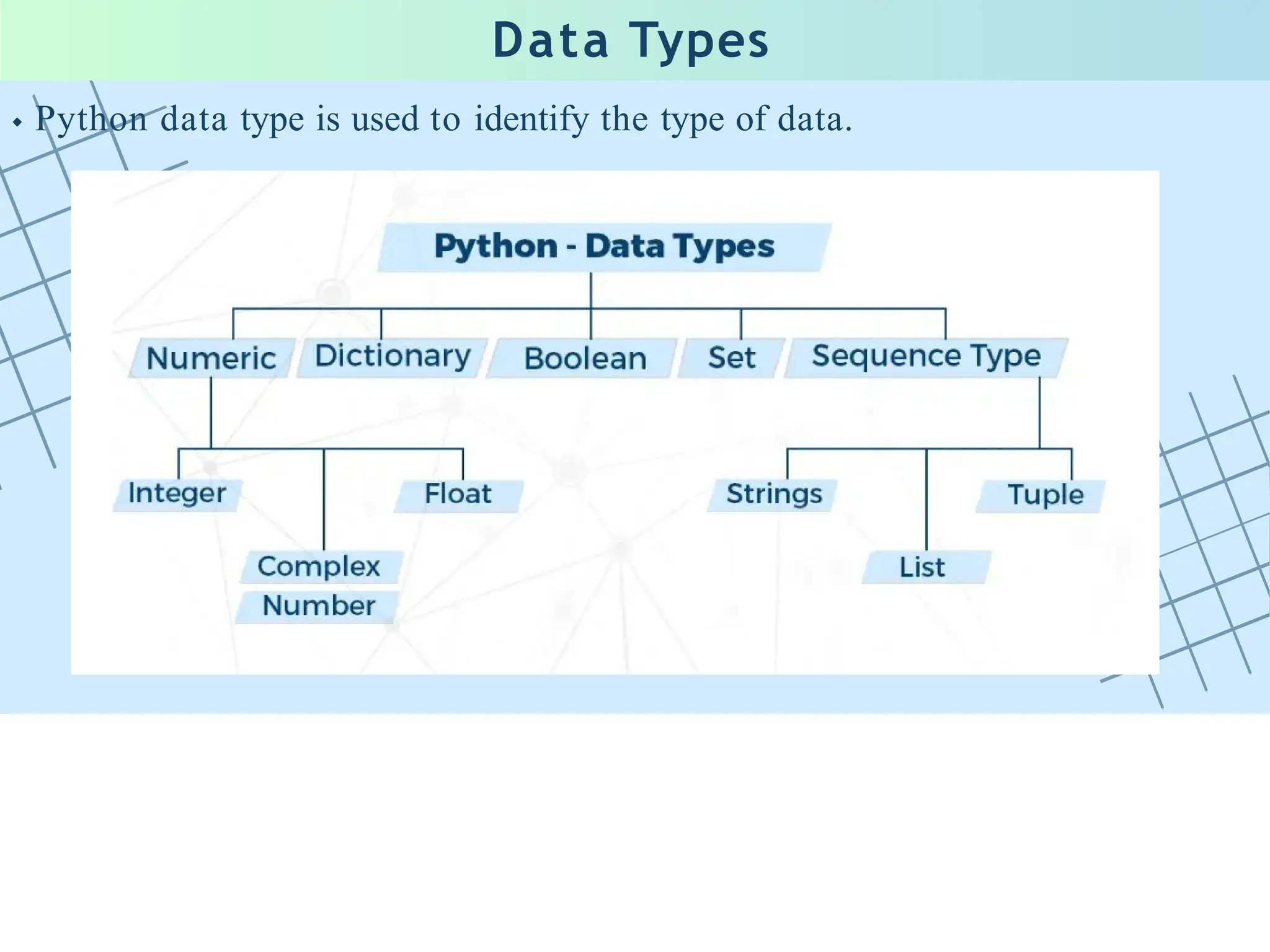 Data Types

• Python data type is used to identify the type of data.

Python - Data Types

Numeric
Dictionary
Boolean
Set
Sequence Type

Integer
Complex Number
Float

Strings
List
Tuple